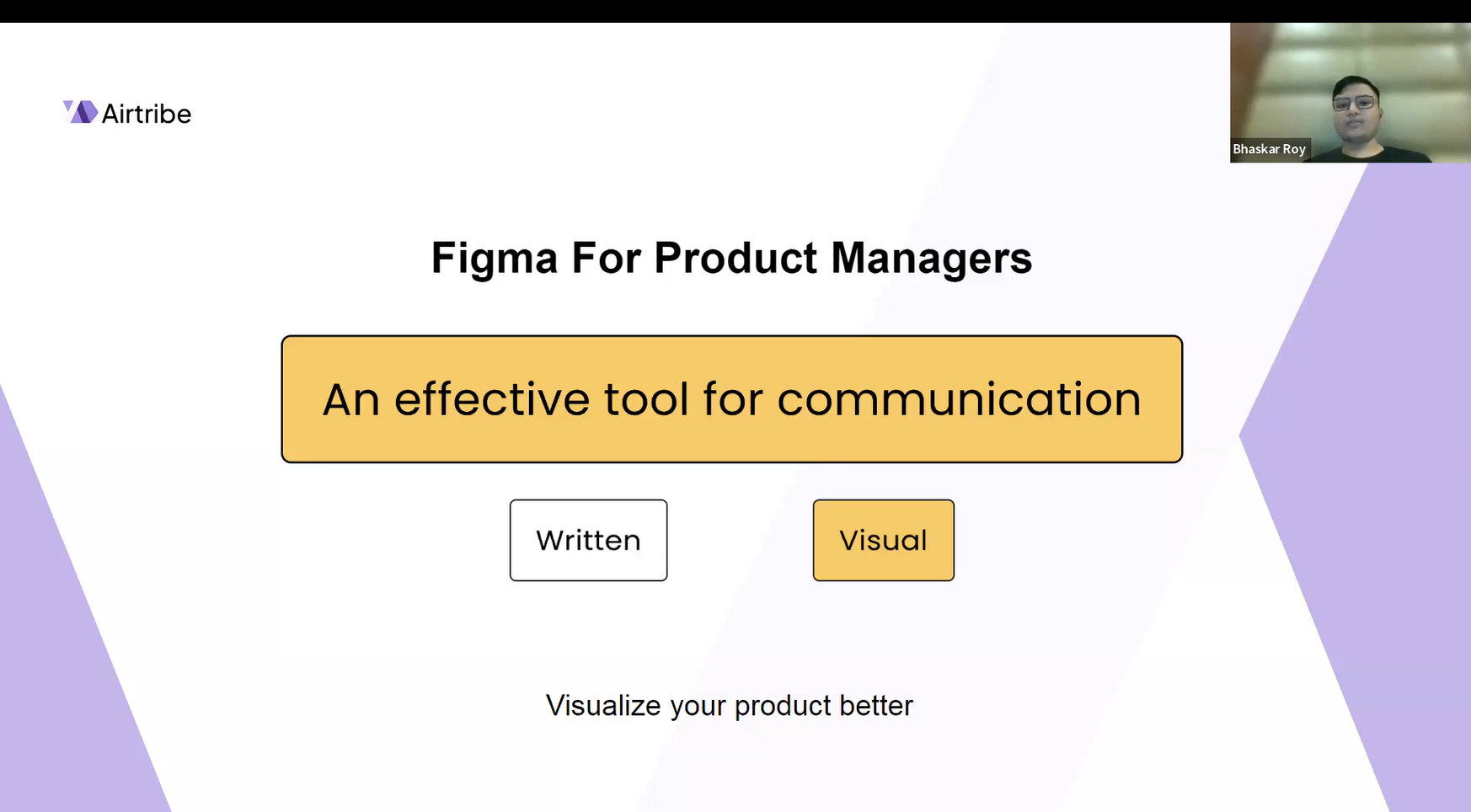 Airtribe

Bhaskar Roy

Figma For Product Managers

An effective tool for communication

Written

Visual

Visualize your product better